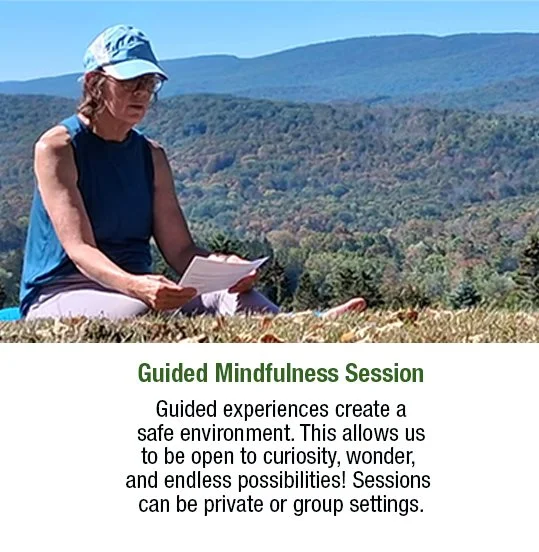 Guided Mindfulness Session

Guided experiences create a safe environment. This allows us to be open to curiosity, wonder, and endless possibilities! Sessions can be private or group settings.